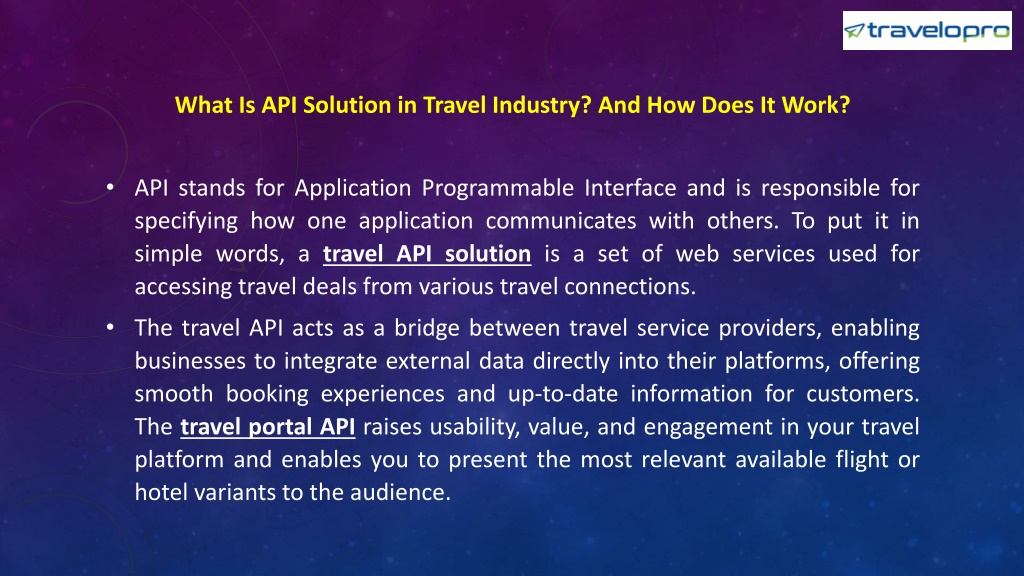 travelopro

What Is API Solution in Travel Industry? And How Does It Work?

• API stands for Application Programmable Interface and is responsible for specifying how one application communicates with others. To put it in simple words, a travel API solution is a set of web services used for accessing travel deals from various travel connections.

• The travel API acts as a bridge between travel service providers, enabling businesses to integrate external data directly into their platforms, offering smooth booking experiences and up-to-date information for customers. The travel portal API raises usability, value, and engagement in your travel platform and enables you to present the most relevant available flight or hotel variants to the audience.